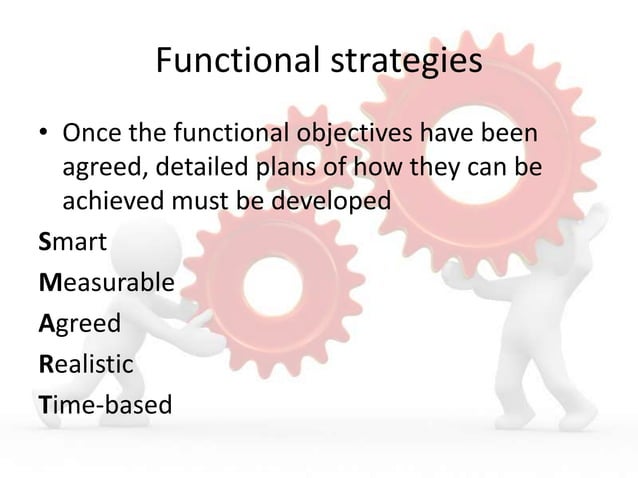 Functional strategies

• Once the functional objectives have been agreed, detailed plans of how they can be achieved must be developed

Smart

Measurable

Agreed

Realistic

Time-based